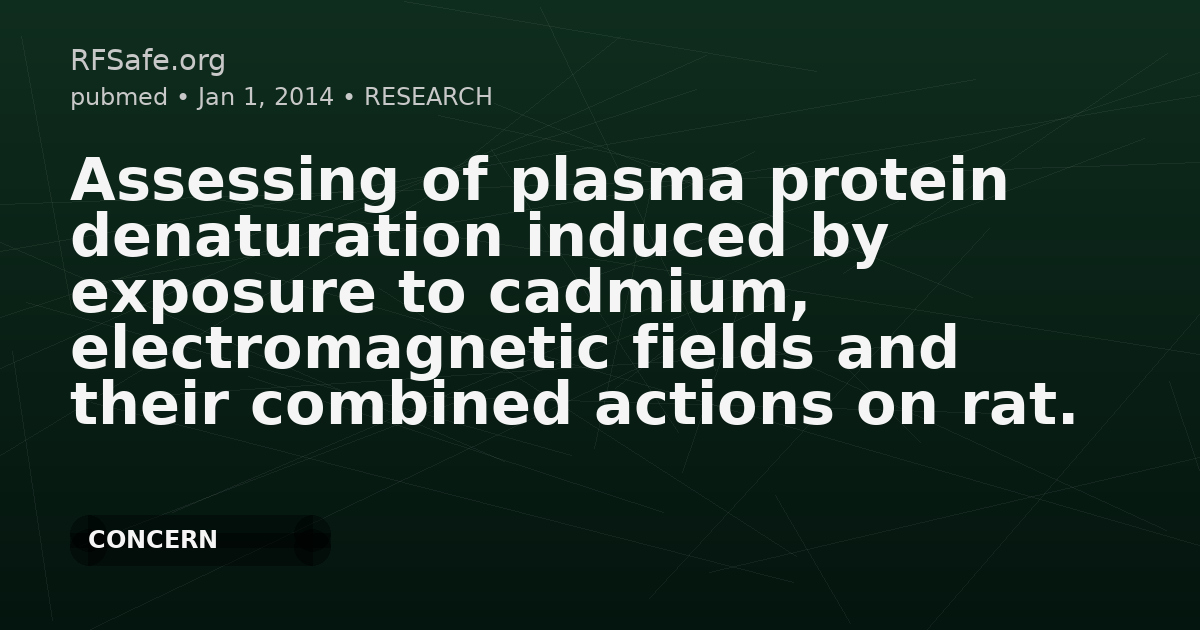 RFSafe.org
pubmed • Jan 1, 2014 • RESEARCH

Assessing of plasma protein denaturation induced by exposure to cadmium, electromagnetic fields and their combined actions on rat.

CONCERN